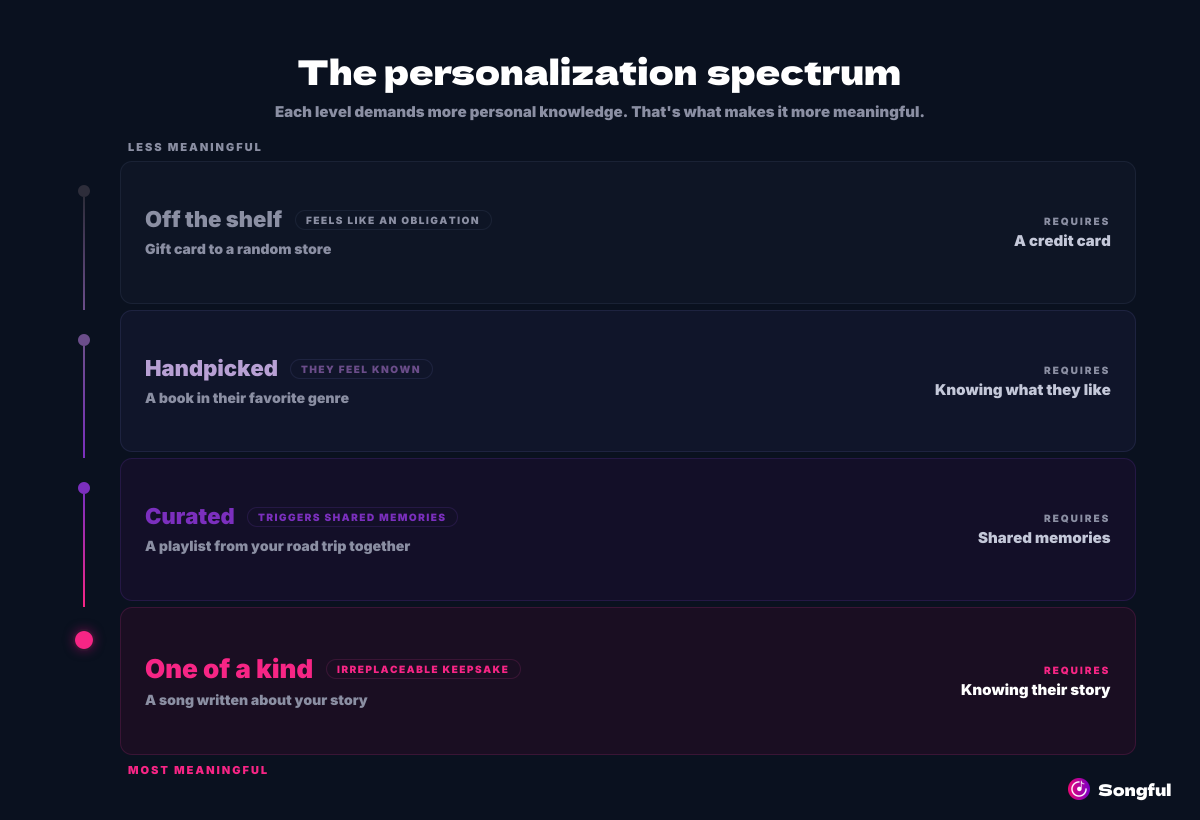 The personalization spectrum

Each level demands more personal knowledge. That's what makes it more meaningful.

LESS MEANINGFUL

Off the shelf FEELS LIKE AN OBLIGATION
Gift card to a random store
REQUIRES
A credit card

Handpicked THEY FEEL KNOWN
A book in their favorite genre
REQUIRES
Knowing what they like

Curated TRIGGERS SHARED MEMORIES
A playlist from your road trip together
REQUIRES
Shared memories

One of a kind IRREPLACEABLE KEEPSAKE
A song written about your story
REQUIRES
Knowing their story

MOST MEANINGFUL

Songful